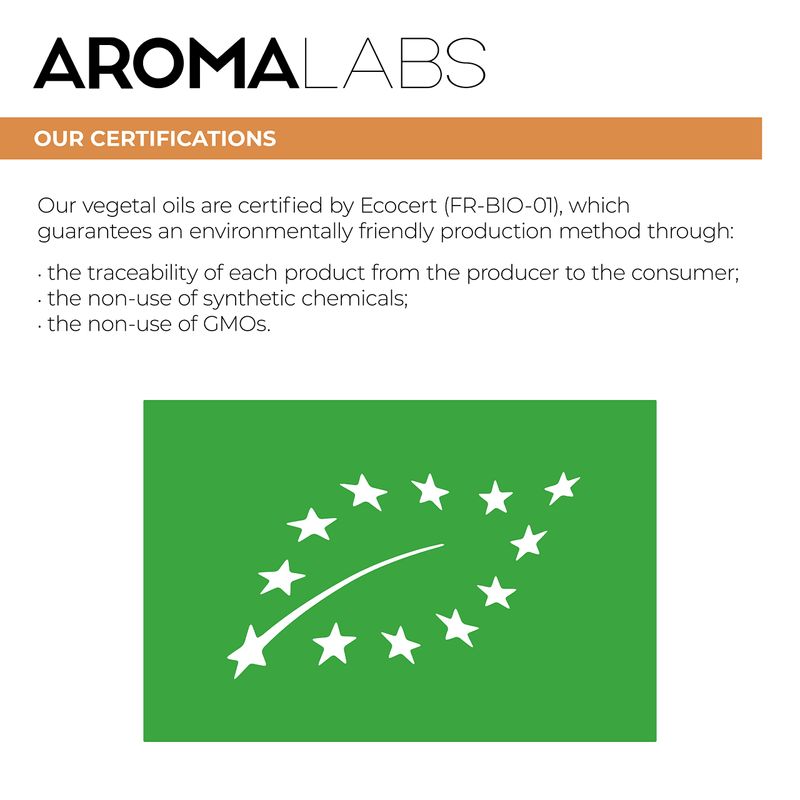 AROMALABS

OUR CERTIFICATIONS

Our vegetal oils are certified by Ecocert (FR-BIO-01), which guarantees an environmentally friendly production method through:

· the traceability of each product from the producer to the consumer;
· the non-use of synthetic chemicals;
· the non-use of GMOs.